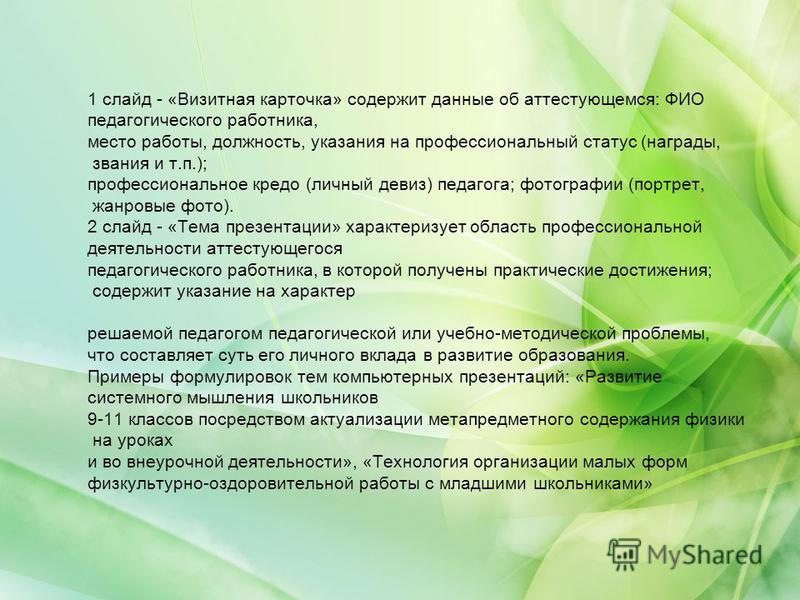 1 слайд - «Визитная карточка» содержит данные об аттестующемся: ФИО педагогического работника,
место работы, должность, указания на профессиональный статус (награды, звания и т.п.);
профессиональное кредо (личный девиз) педагога; фотографии (портрет, жанровые фото).
2 слайд - «Тема презентации» характеризует область профессиональной деятельности аттестующегося
педагогического работника, в которой получены практические достижения; содержит указание на характер

решаемой педагогом педагогической или учебно-методической проблемы, что составляет суть его личного вклада в развитие образования.
Примеры формулировок тем компьютерных презентаций: «Развитие системного мышления школьников
9-11 классов посредством актуализации метапредметного содержания физики на уроках
и во внеурочной деятельности», «Технология организации малых форм физкультурно-оздоровительной работы с младшими школьниками»

MyShared